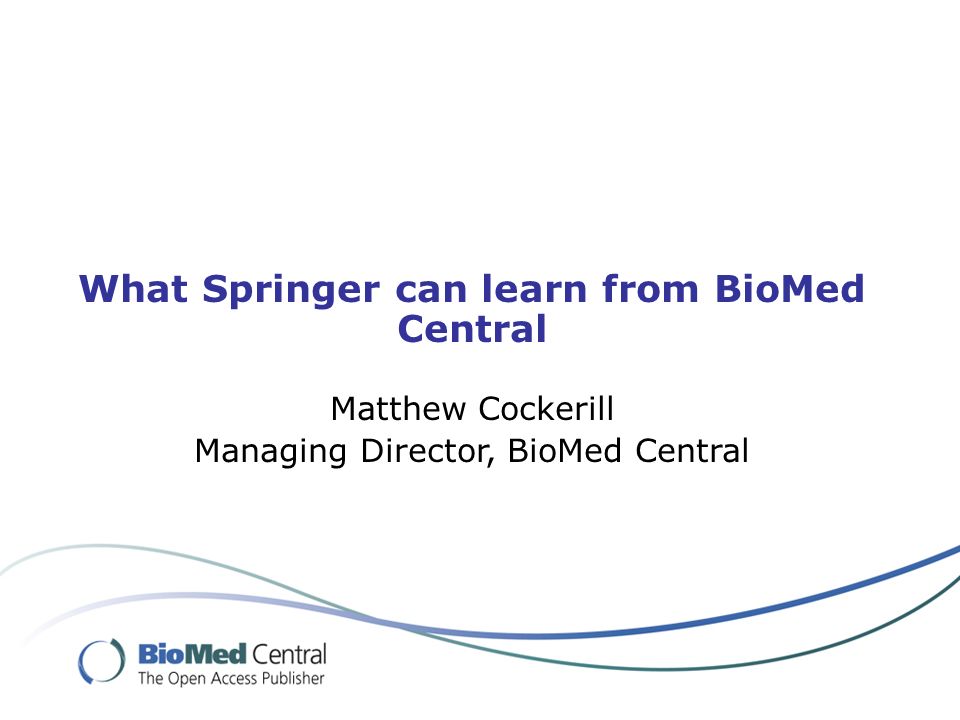 What Springer can learn from BioMed Central

Matthew Cockerill
Managing Director, BioMed Central

BioMed Central
The Open Access Publisher